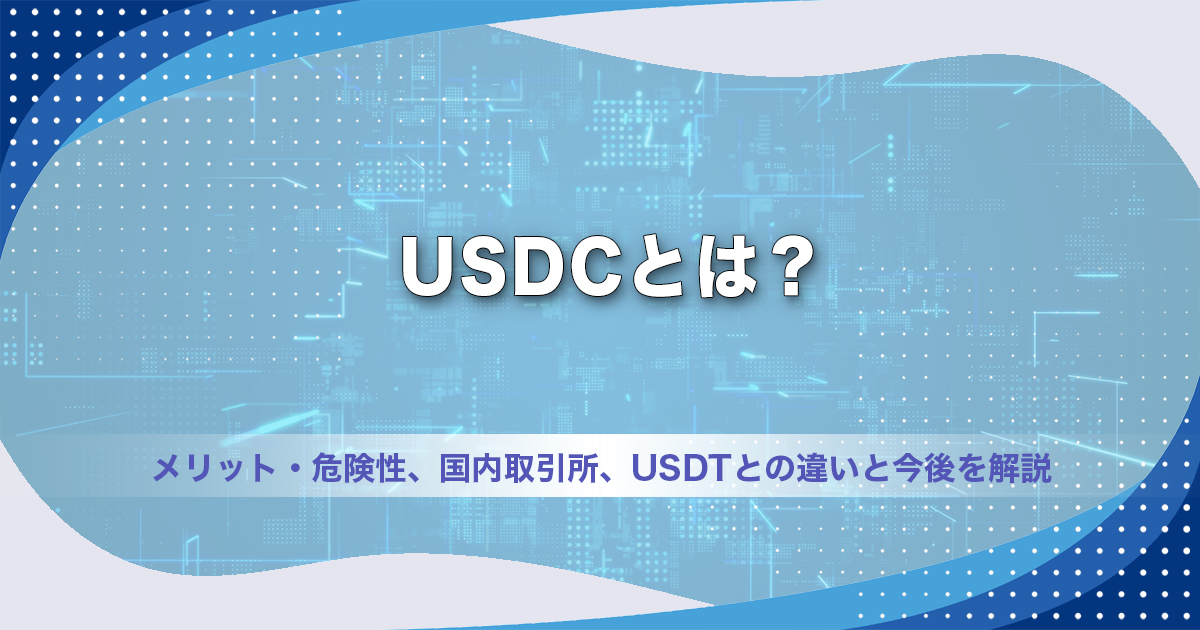 USDCとは？

メリット・危険性、国内取引所、USDTとの違いと今後を解説